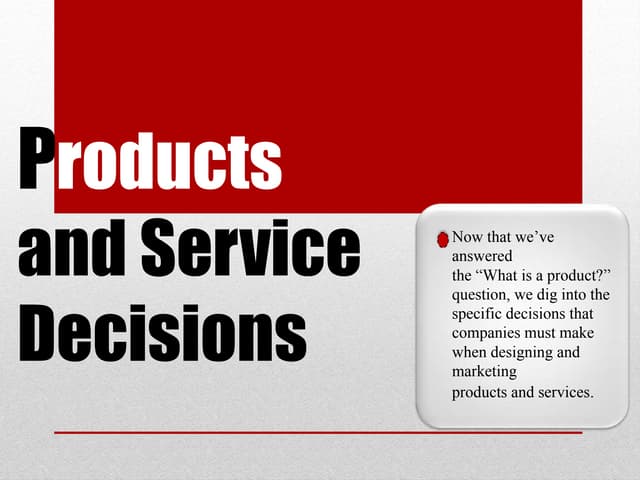 Products and Service Decisions

Now that we've answered the "What is a product?" question, we dig into the specific decisions that companies must make when designing and marketing products and services.